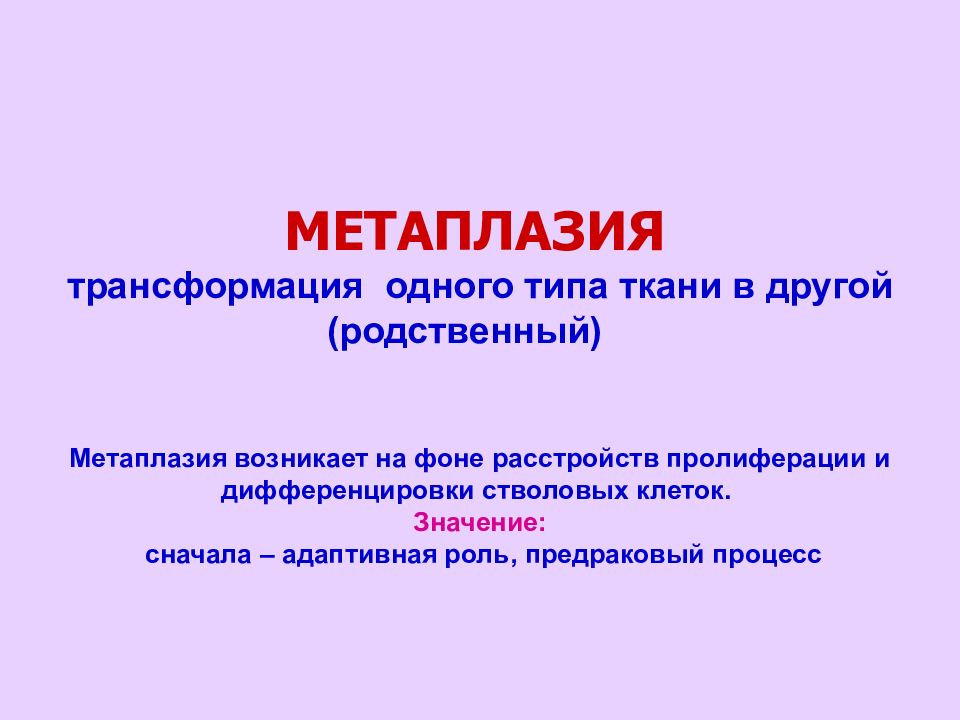 МЕТАПЛАЗИЯ
трансформация одного типа ткани в другой (родственный)

Метаплазия возникает на фоне расстройств пролиферации и дифференцировки стволовых клеток.
Значение:
сначала – адаптивная роль, предраковый процесс